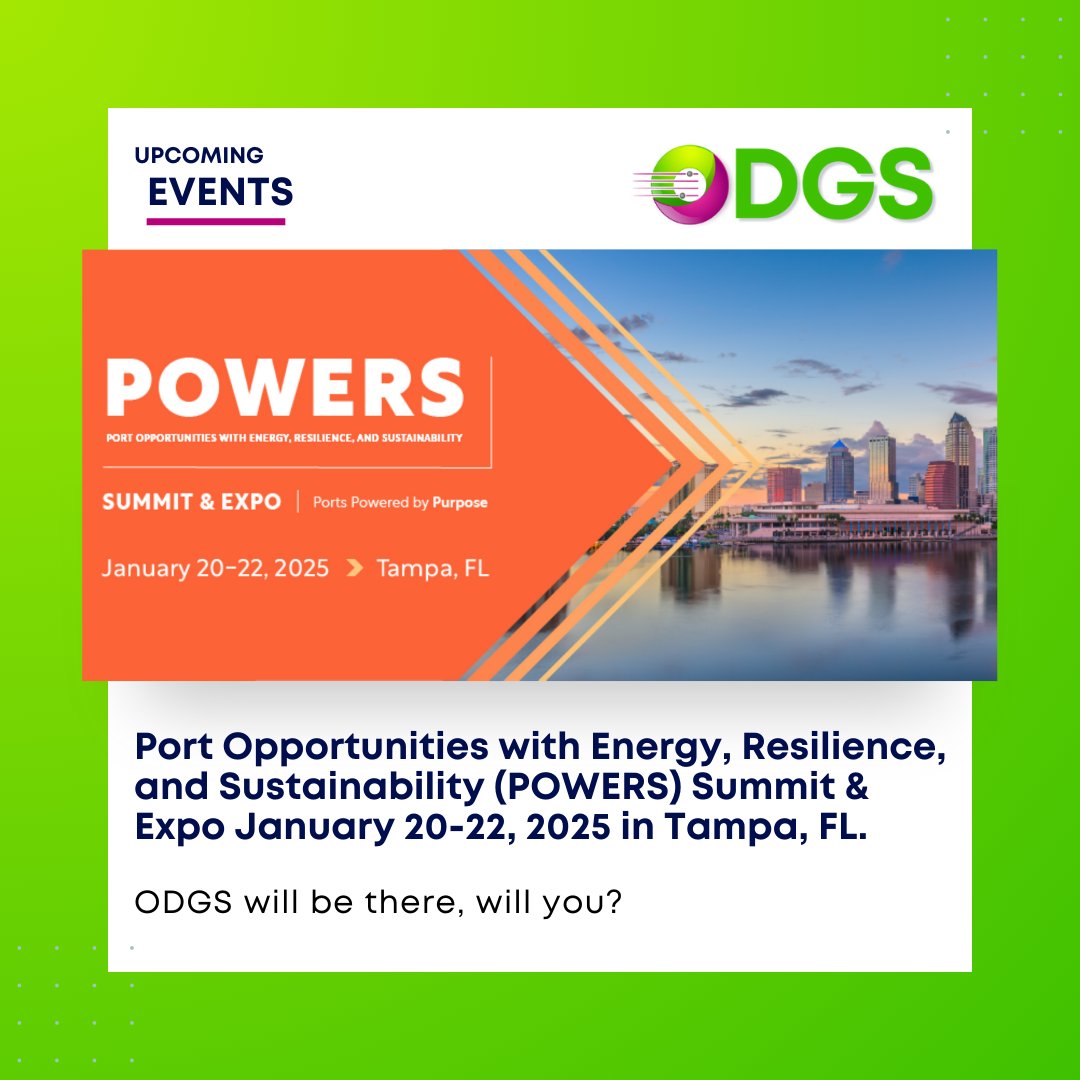 UPCOMING
EVENTS

ODGS

POWERS
PORT OPPORTUNITIES WITH ENERGY, RESILIENCE, AND SUSTAINABILITY

SUMMIT & EXPO | Ports Powered by Purpose

January 20-22, 2025 > Tampa, FL

Port Opportunities with Energy, Resilience, and Sustainability (POWERS) Summit & Expo January 20-22, 2025 in Tampa, FL.

ODGS will be there, will you?